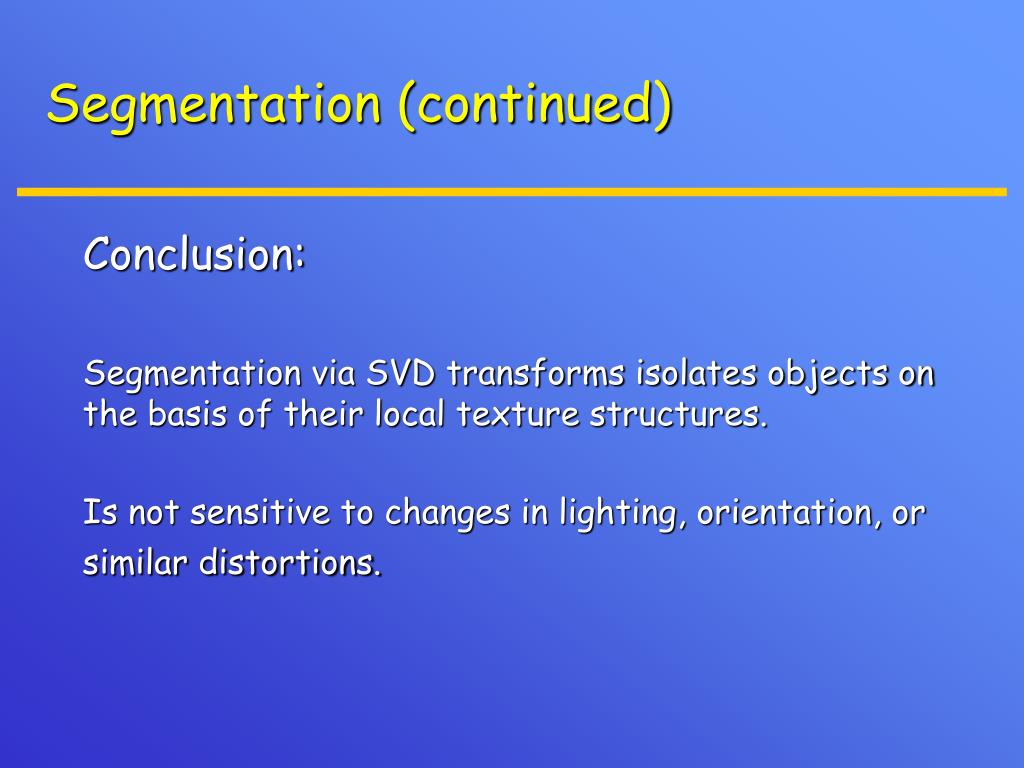 Segmentation (continued)

Conclusion:

Segmentation via SVD transforms isolates objects on the basis of their local texture structures.

Is not sensitive to changes in lighting, orientation, or similar distortions.